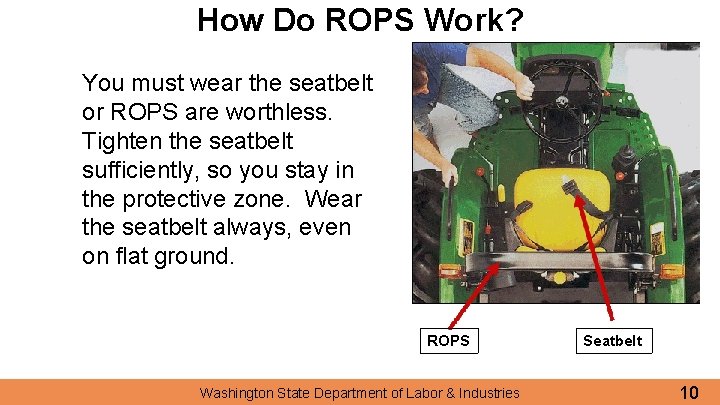 How Do ROPS Work?

You must wear the seatbelt or ROPS are worthless. Tighten the seatbelt sufficiently, so you stay in the protective zone.  Wear the seatbelt always, even on flat ground.

ROPS

Seatbelt

Washington State Department of Labor & Industries

10